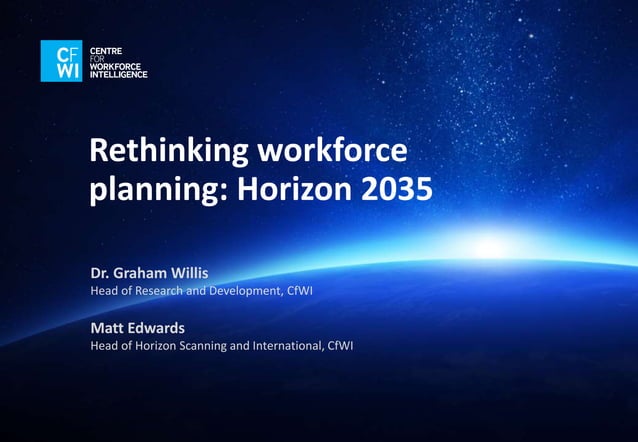 CF
WI
CENTRE
FOR
WORKFORCE
INTELLIGENCE

Rethinking workforce planning: Horizon 2035

Dr. Graham Willis
Head of Research and Development, CfWI

Matt Edwards
Head of Horizon Scanning and International, CfWI